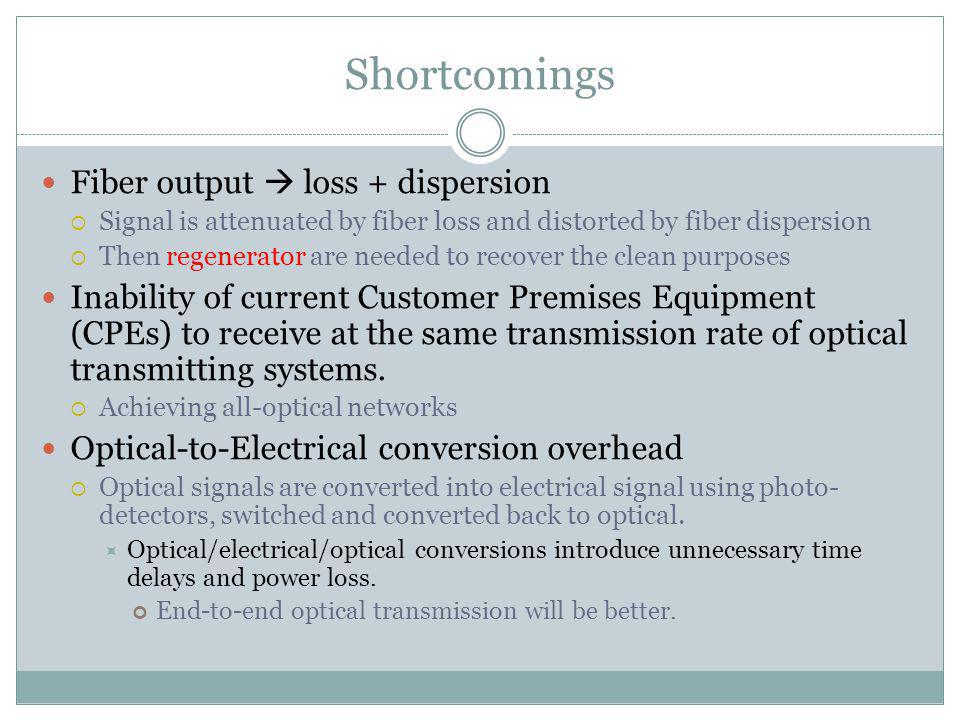 Shortcomings

Fiber output → loss + dispersion

Signal is attenuated by fiber loss and distorted by fiber dispersion

Then regenerator are needed to recover the clean purposes

Inability of current Customer Premises Equipment (CPEs) to receive at the same transmission rate of optical transmitting systems.

Achieving all-optical networks

Optical-to-Electrical conversion overhead

Optical signals are converted into electrical signal using photo-detectors, switched and converted back to optical.

Optical/electrical/optical conversions introduce unnecessary time delays and power loss.

End-to-end optical transmission will be better.